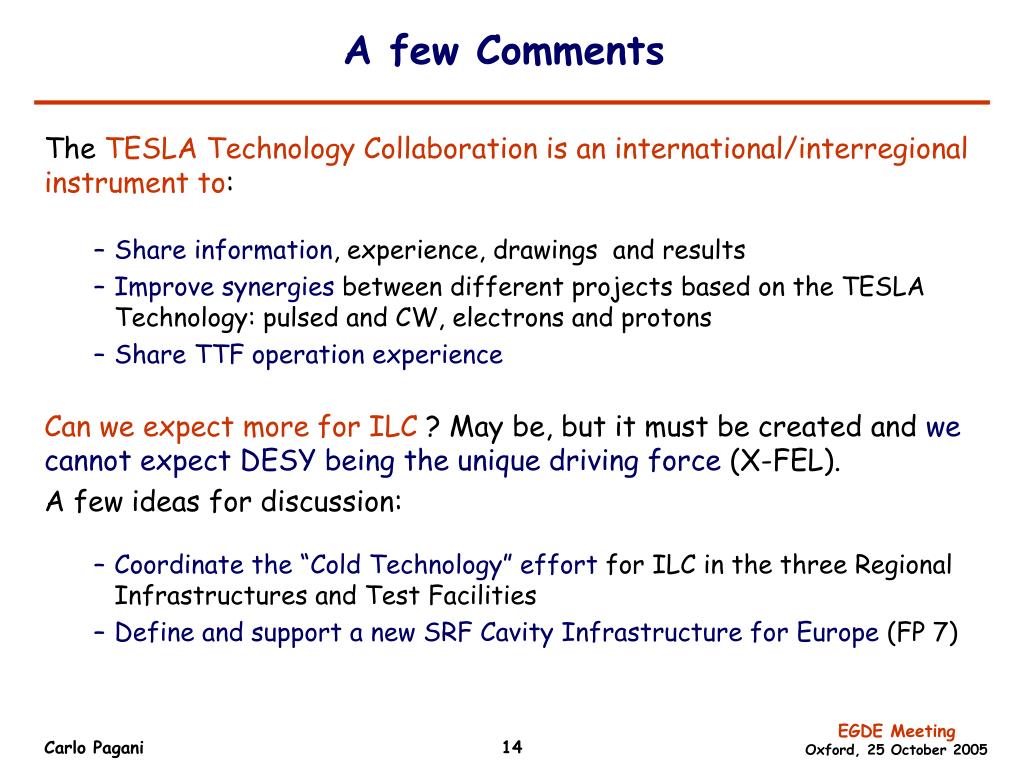 A few Comments

The TESLA Technology Collaboration is an international/interregional instrument to:

– Share information, experience, drawings and results
– Improve synergies between different projects based on the TESLA Technology: pulsed and CW, electrons and protons
– Share TTF operation experience

Can we expect more for ILC ? May be, but it must be created and we cannot expect DESY being the unique driving force (X-FEL).

A few ideas for discussion:

– Coordinate the “Cold Technology” effort for ILC in the three Regional Infrastructures and Test Facilities
– Define and support a new SRF Cavity Infrastructure for Europe (FP 7)

Carlo Pagani

14

EGDE Meeting
Oxford, 25 October 2005